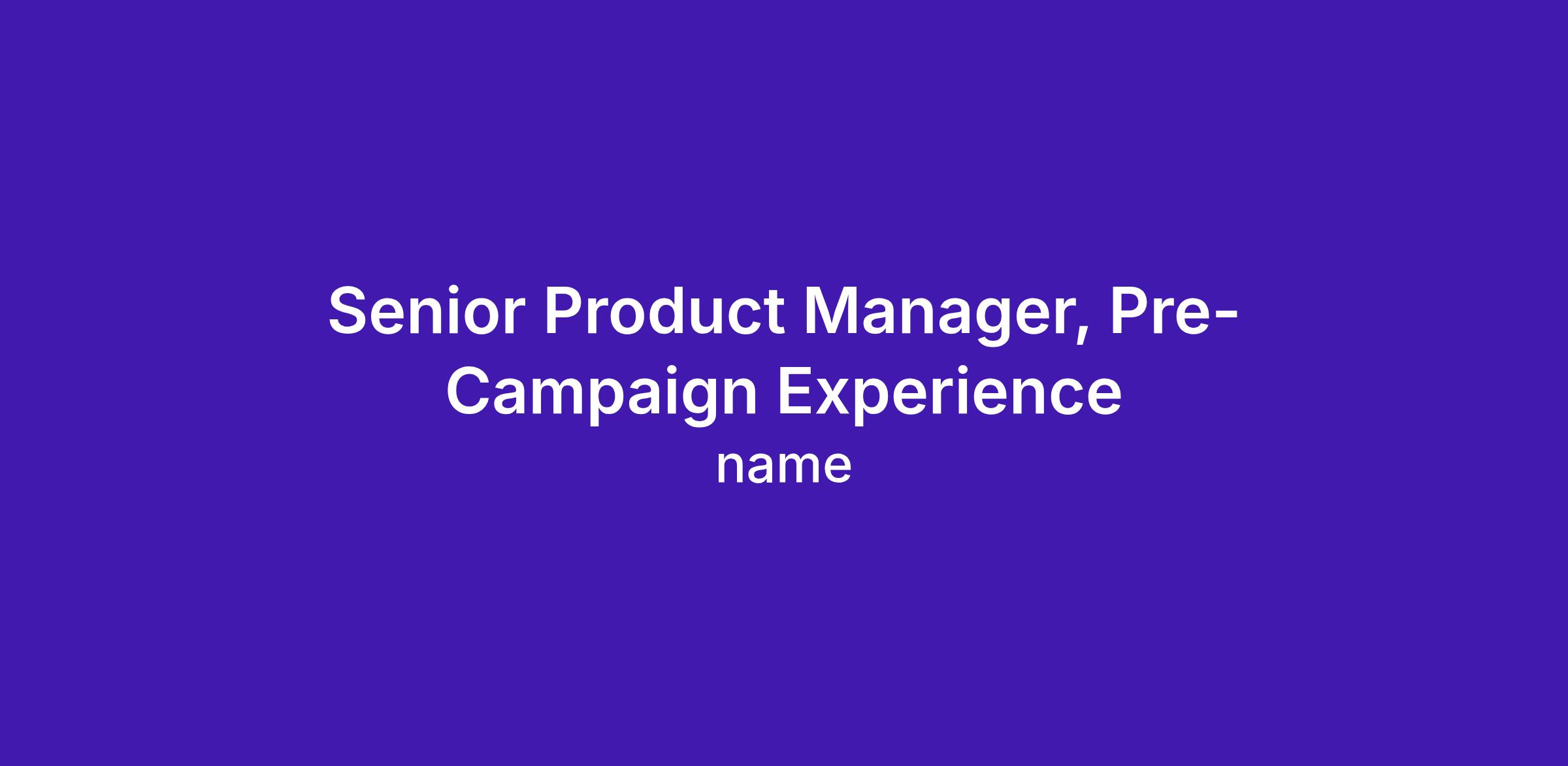 Senior Product Manager, Pre-Campaign Experience

name